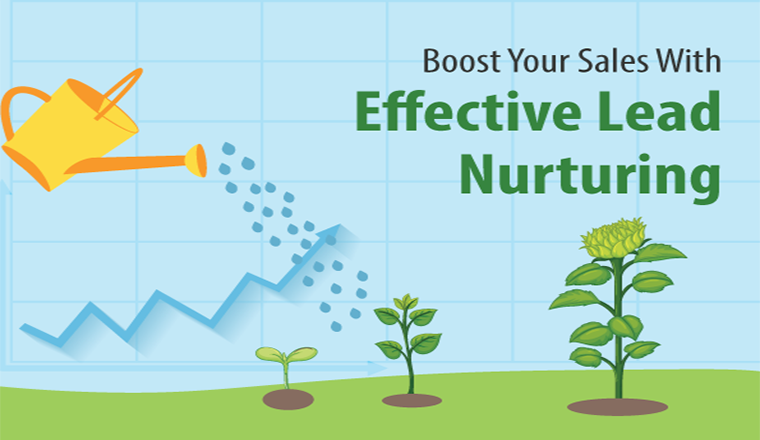 Boost Your Sales With
Effective Lead Nurturing